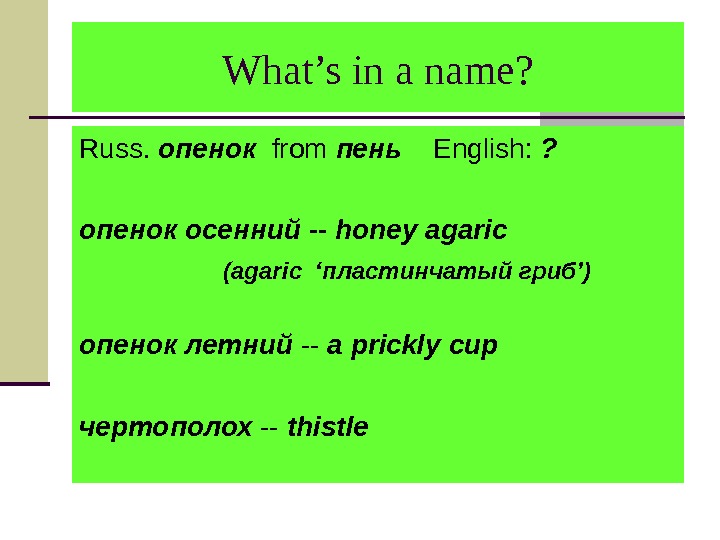 What’s in a name?

Russ. опенок from пень English: ?

опенок осенний -- honey agaric

(agaric ‘пластинчатый гриб’)

опенок летний -- a prickly cup

чертополох -- thistle